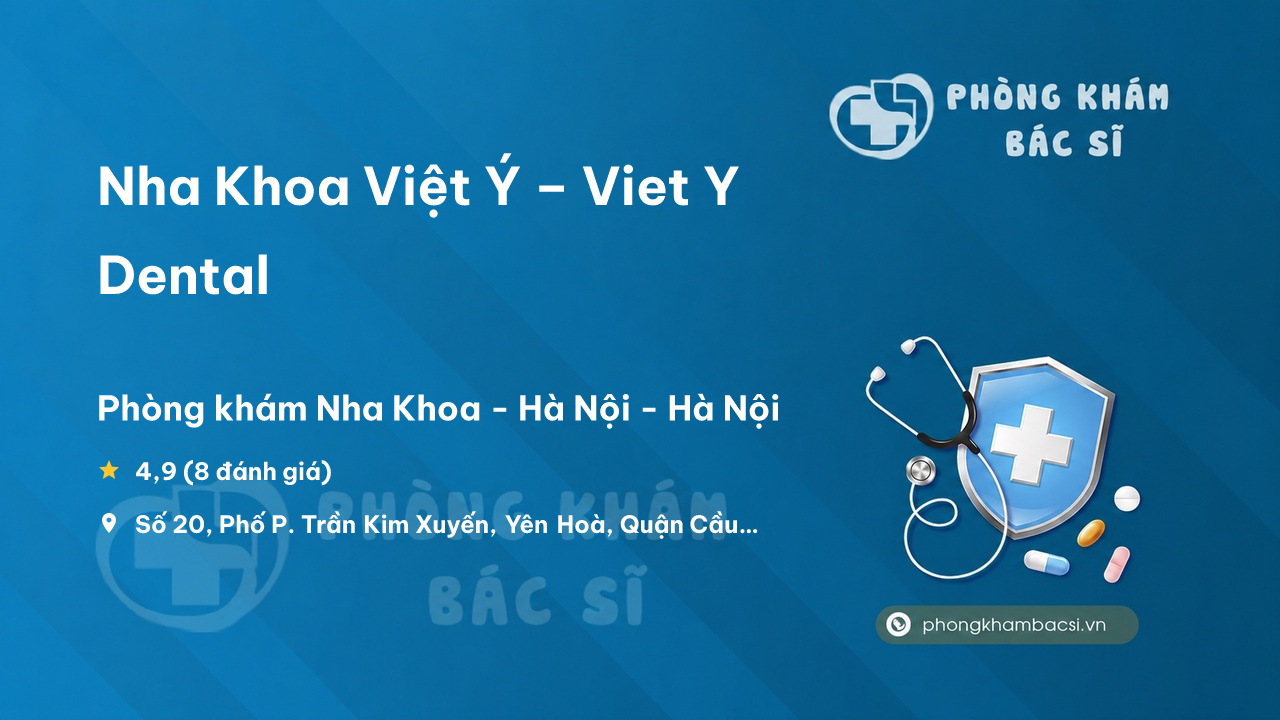 PHÒNG KHÁM BÁC SĨ

Nha Khoa Việt Ý – Viet Y Dental

Phòng khám Nha Khoa - Hà Nội - Hà Nội

4,9 (8 đánh giá)

Số 20, Phố P. Trần Kim Xuyến, Yên Hoà, Quận Cầu...

PHÒNG KHÁM BÁC SĨ

phongkhambacsi.vn